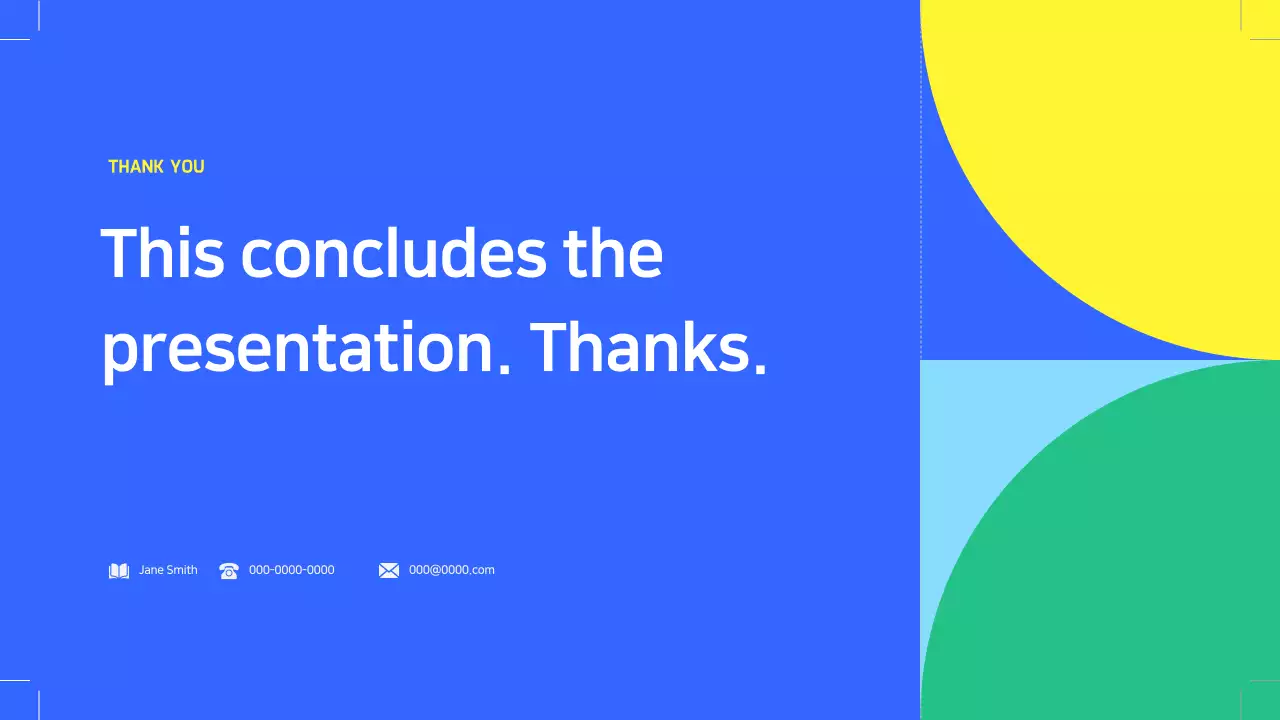 THANK YOU

This concludes the presentation. Thanks.

Jane Smith 000-0000-0000 000@0000.com